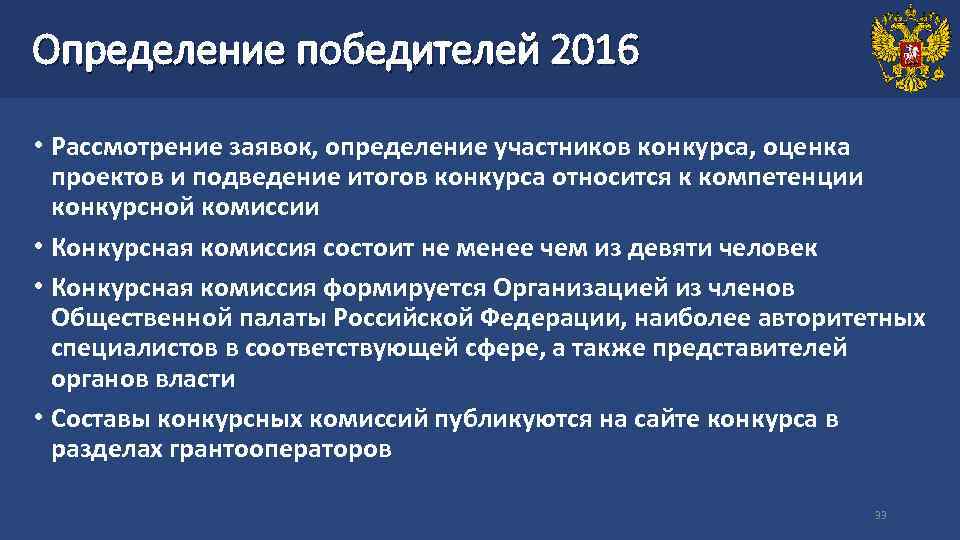 Определение победителей 2016

• Рассмотрение заявок, определение участников конкурса, оценка проектов и подведение итогов конкурса относится к компетенции конкурсной комиссии

• Конкурсная комиссия состоит не менее чем из девяти человек

• Конкурсная комиссия формируется Организацией из членов Общественной палаты Российской Федерации, наиболее авторитетных специалистов в соответствующей сфере, а также представителей органов власти

• Составы конкурсных комиссий публикуются на сайте конкурса в разделах грантооператоров

33